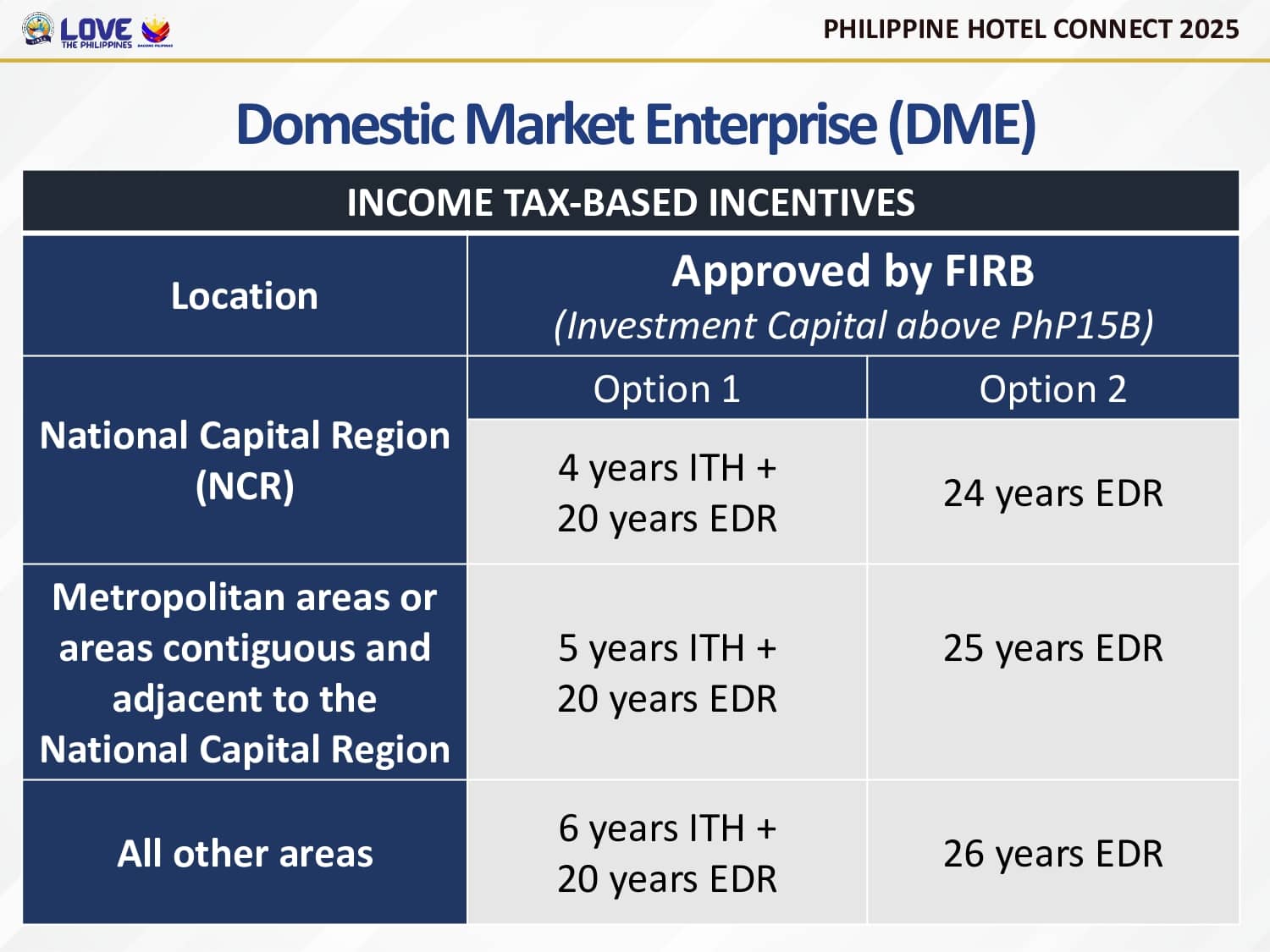 LOVE THE PHILIPPINES

PHILIPPINE HOTEL CONNECT 2025

Domestic Market Enterprise (DME)

INCOME TAX-BASED INCENTIVES

| Location | Approved by FIRB (Investment Capital above PhP15B) | |
|---|---|---|
| | Option 1 | Option 2 |
| National Capital Region (NCR) | 4 years ITH + 20 years EDR | 24 years EDR |
| Metropolitan areas or areas contiguous and adjacent to the National Capital Region | 5 years ITH + 20 years EDR | 25 years EDR |
| All other areas | 6 years ITH + 20 years EDR | 26 years EDR |